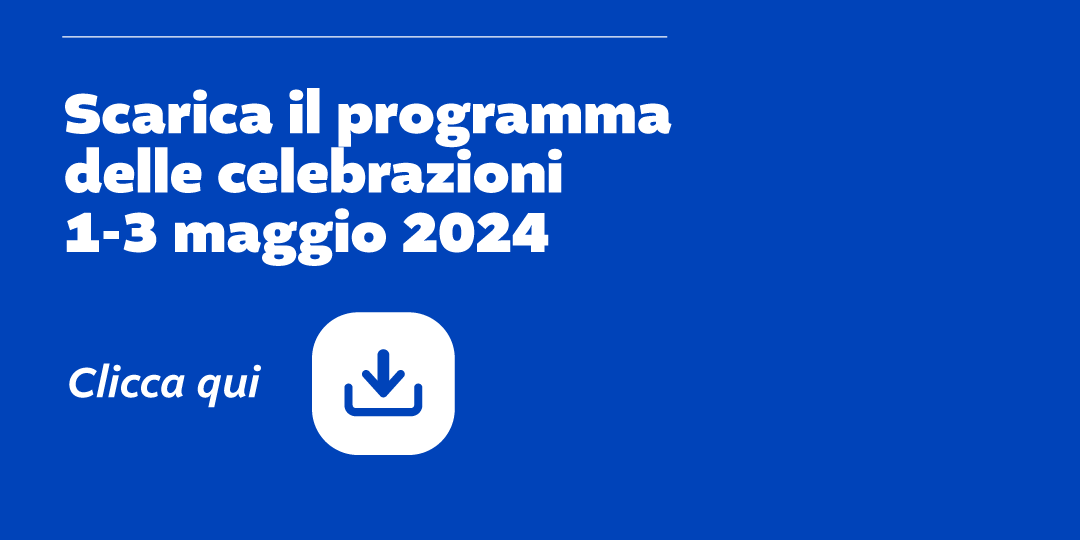 Scarica il programma delle celebrazioni 1-3 maggio 2024

Clicca qui